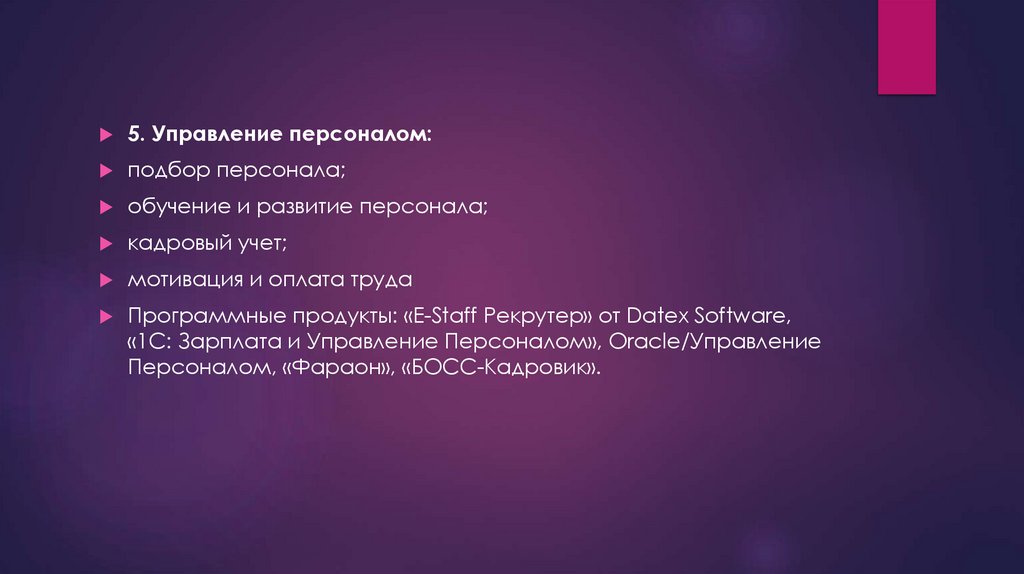 5. Управление персоналом:

подбор персонала;

обучение и развитие персонала;

кадровый учет;

мотивация и оплата труда

Программные продукты: «E-Staff Рекрутер» от Datex Software, «1С: Зарплата и Управление Персоналом», Oracle/Управление Персоналом, «Фараон», «БОСС-Кадровик».